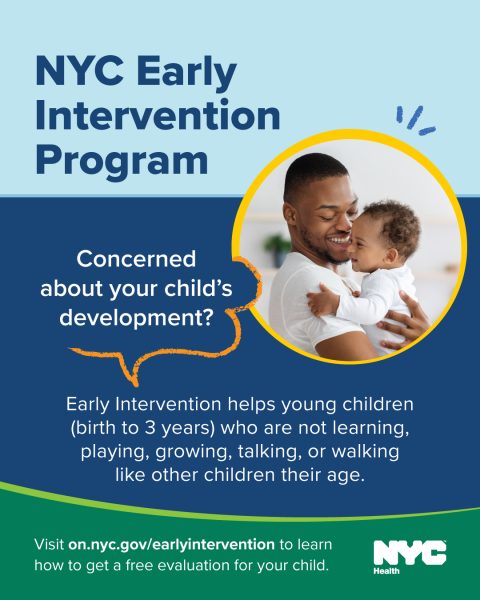 NYC Early Intervention Program

Concerned about your child's development?

Early Intervention helps young children (birth to 3 years) who are not learning, playing, growing, talking, or walking like other children their age.

Visit on.nyc.gov/earlyintervention to learn how to get a free evaluation for your child.

NYC Health